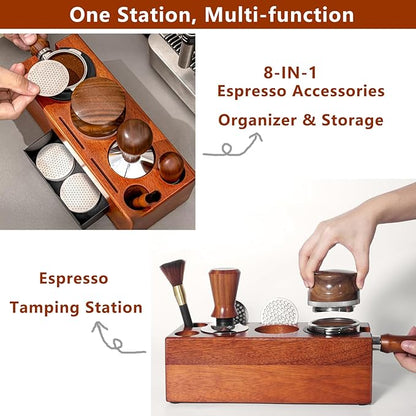 One Station, Multi-function

8-IN-1
Espresso Accessories
Organizer & Storage

Espresso
Tamping Station